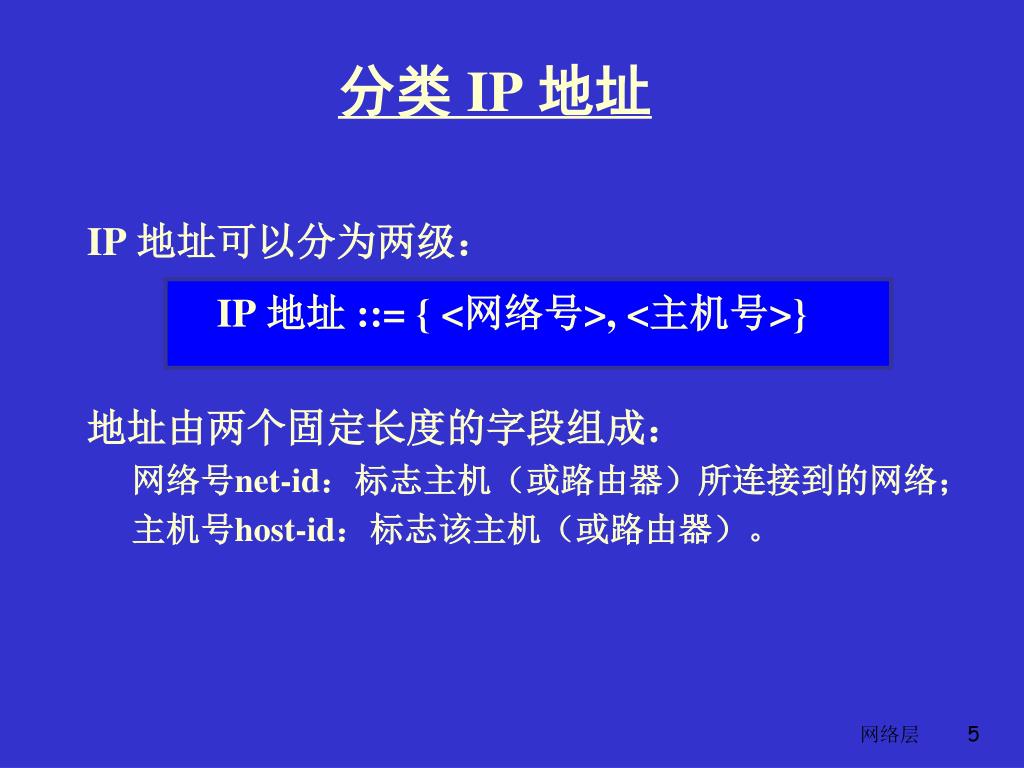 分类 IP 地址

IP 地址可以分为两级：

IP 地址 ::= { <网络号>, <主机号>}

地址由两个固定长度的字段组成：

网络号net-id：标志主机（或路由器）所连接到的网络；

主机号host-id：标志该主机（或路由器）。

网络层 5